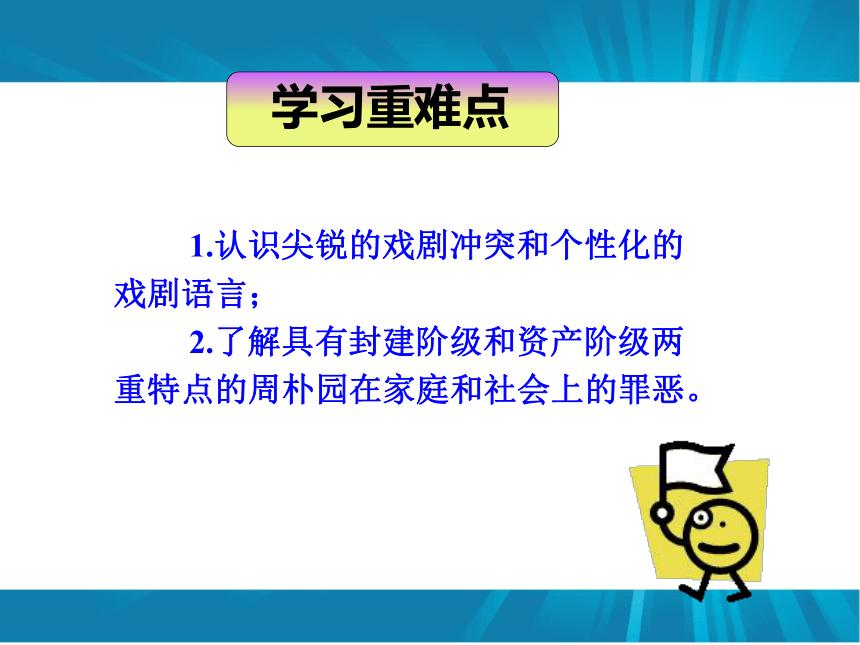 学习重难点

1.认识尖锐的戏剧冲突和个性化的戏剧语言；

2.了解具有封建阶级和资产阶级两重特点的周朴园在家庭和社会上的罪恶。